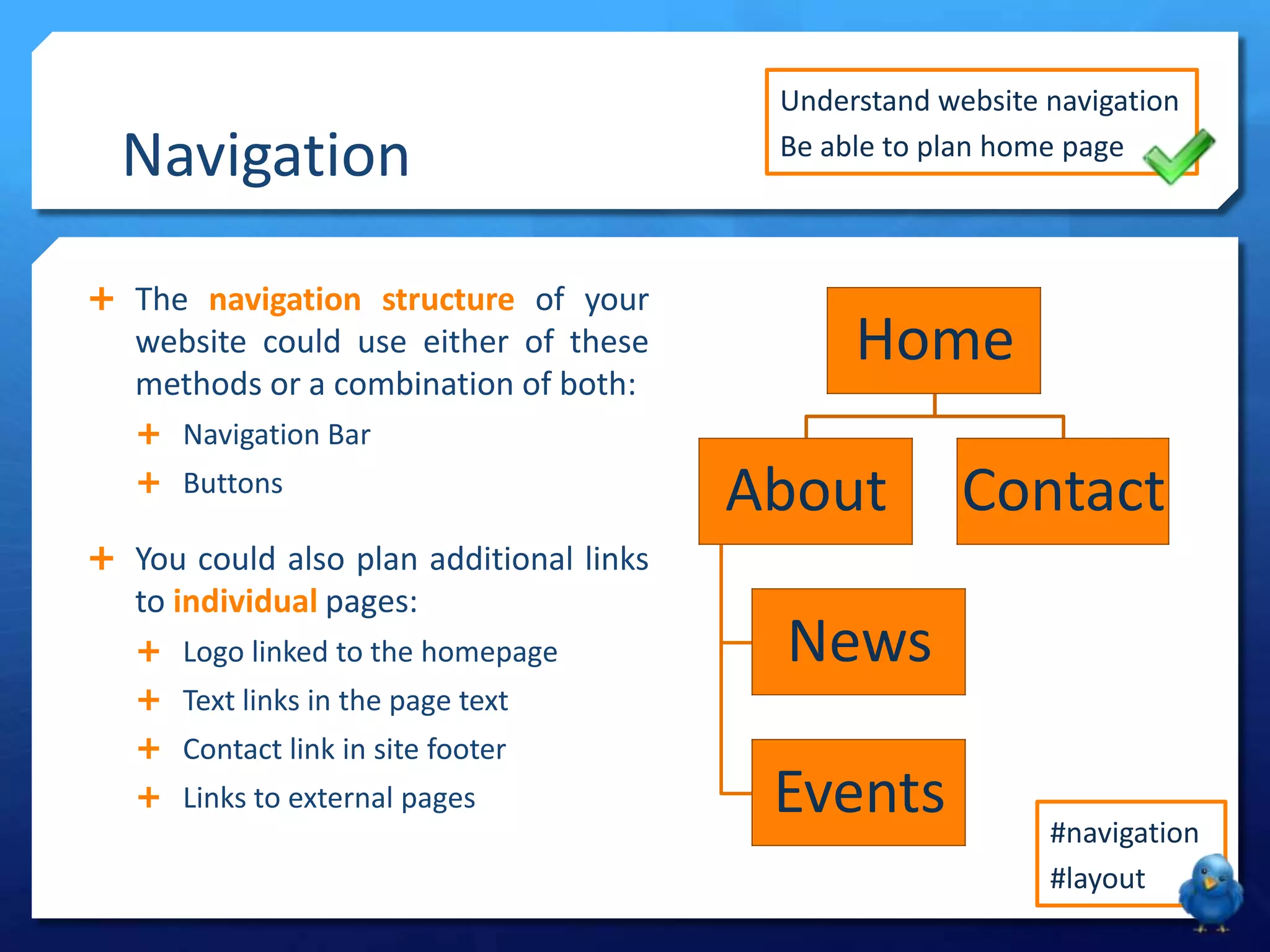 Navigation

Understand website navigation
Be able to plan home page

+ The navigation structure of your website could use either of these methods or a combination of both:
 + Navigation Bar
 + Buttons

+ You could also plan additional links to individual pages:
 + Logo linked to the homepage
 + Text links in the page text
 + Contact link in site footer
 + Links to external pages

Home
About
Contact
News
Events

#navigation
#layout